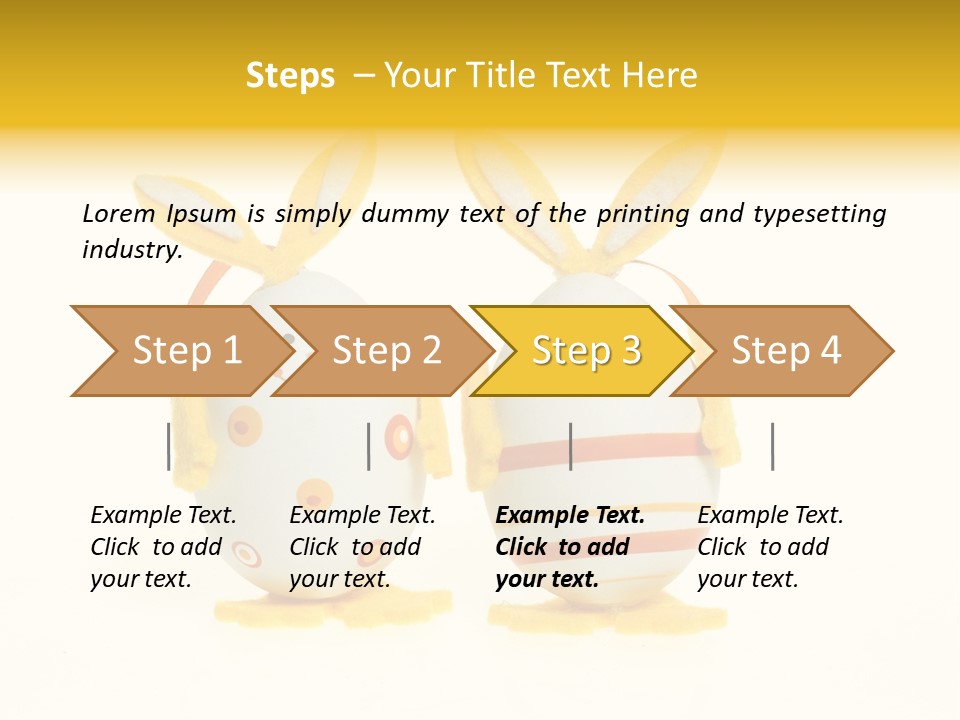 Steps – Your Title Text Here

Lorem Ipsum is simply dummy text of the printing and typesetting industry.

Step 1

Step 2

Step 3

Step 4

Example Text. Click to add your text.

Example Text. Click to add your text.

Example Text. Click to add your text.

Example Text. Click to add your text.